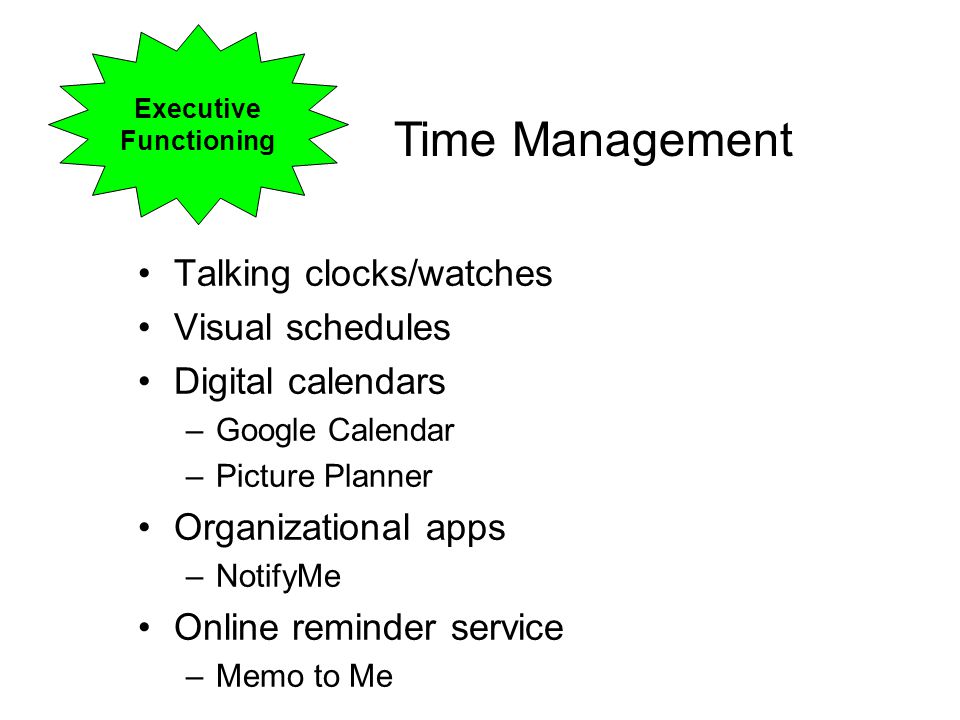 Executive Functioning

Time Management

• Talking clocks/watches
• Visual schedules
• Digital calendars
– Google Calendar
– Picture Planner
• Organizational apps
– NotifyMe
• Online reminder service
– Memo to Me